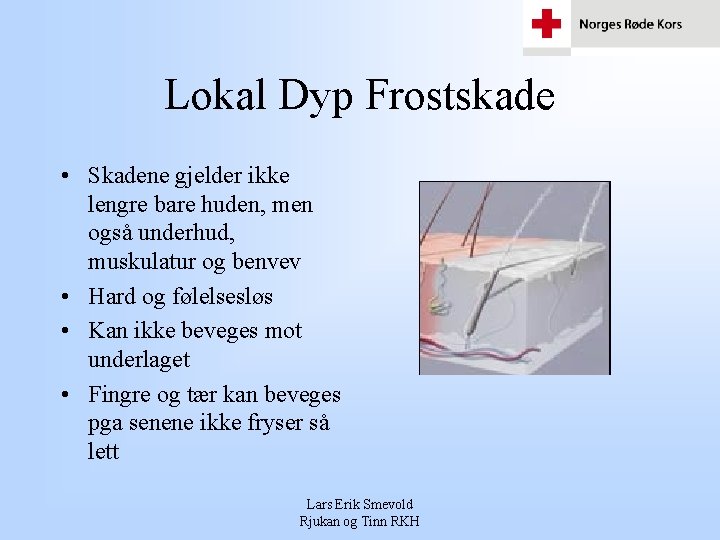 Norges Røde Kors

Lokal Dyp Frostskade

• Skadene gjelder ikke lengre bare huden, men også underhud, muskulatur og benvev
• Hard og følelsesløs
• Kan ikke beveges mot underlaget
• Fingre og tær kan beveges pga senene ikke fryser så lett

Lars Erik Smevold
Rjukan og Tinn RKH